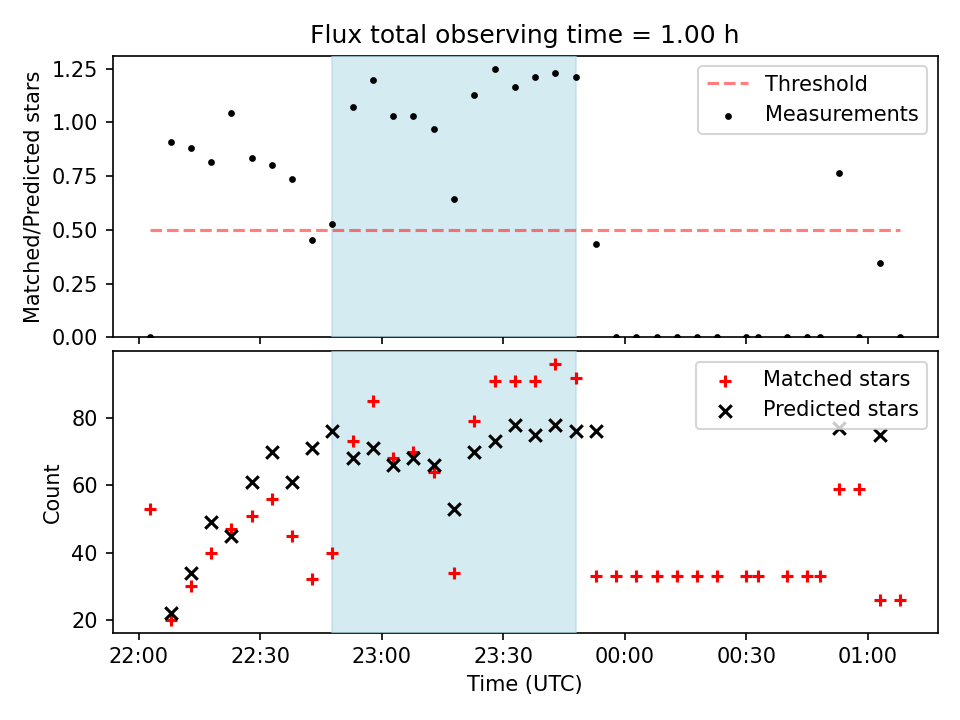 Flux total observing time = 1.00 h

Matched/Predicted stars

1.25
1.00
0.75
0.50
0.25
0.00

Threshold
Measurements

Count

80
60
40
20

Matched stars
Predicted stars

22:00
22:30
23:00
23:30
00:00
00:30
01:00

Time (UTC)